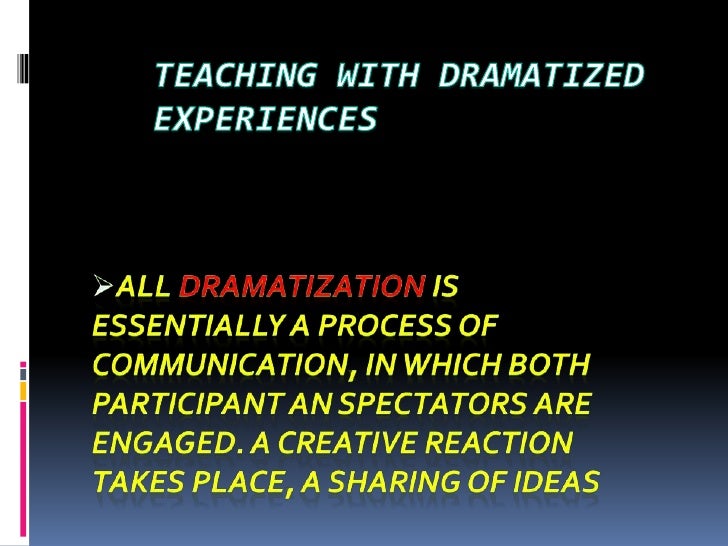 TEACHING WITH DRAMATIZED EXPERIENCES

➢ALL DRAMATIZATION IS ESSENTIALLY A PROCESS OF COMMUNICATION, IN WHICH BOTH PARTICIPANT AN SPECTATORS ARE ENGAGED. A CREATIVE REACTION TAKES PLACE, A SHARING OF IDEAS